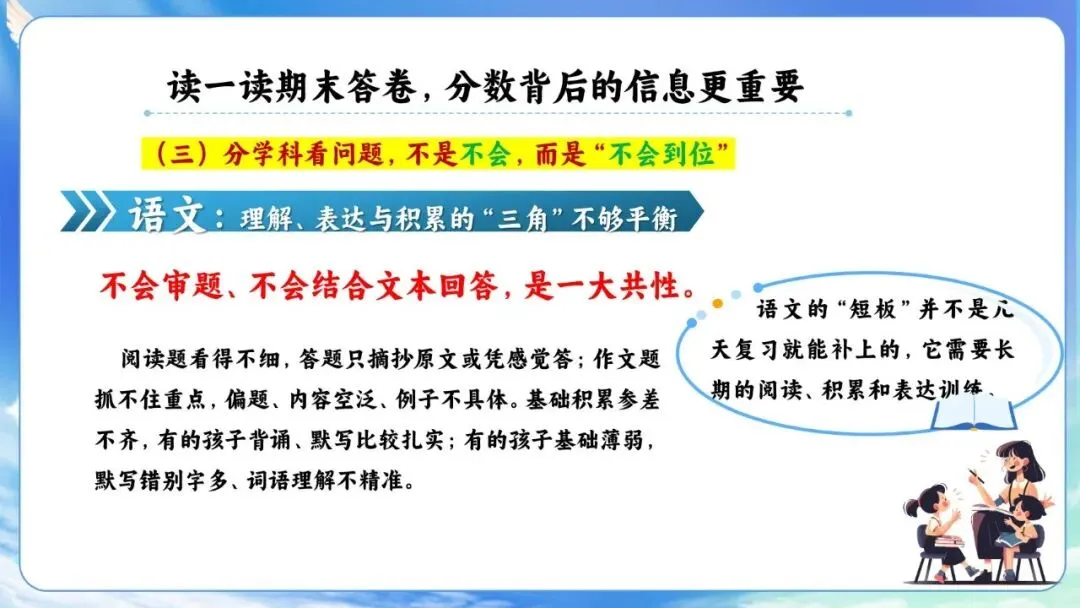 读一读期末答卷，分数背后的信息更重要

（三）分学科看问题，不是不会，而是“不会到位”

语文：理解、表达与积累的“三角”不够平衡

不会审题、不会结合文本回答，是一大共性。

阅读题看得不细，答题只摘抄原文或凭感觉答；作文题抓不住重点，偏题、内容空泛、例子不具体。基础积累参差不齐，有的孩子背诵、默写比较扎实；有的孩子基础薄弱，默写错别字多、词语理解不精准。

语文的“短板”并不是几天复习就能补上的，它需要长期的阅读、积累和表达训练。